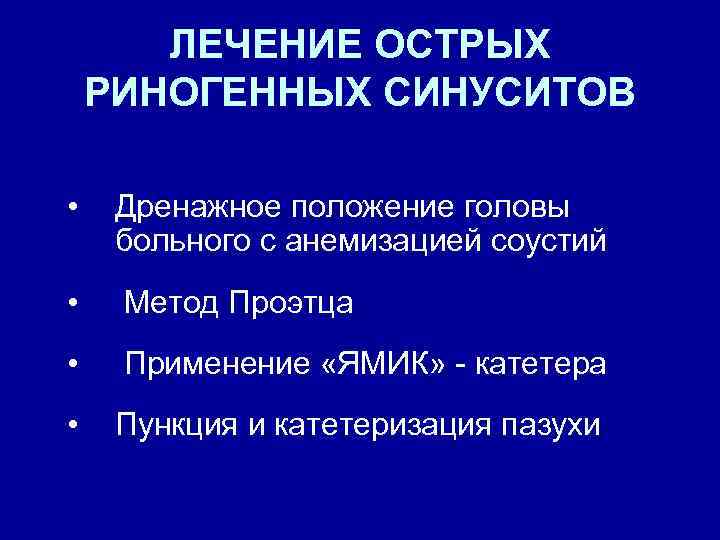 ЛЕЧЕНИЕ ОСТРЫХ РИНОГЕННЫХ СИНУСИТОВ

• Дренажное положение головы больного с анемизацией соустий

• Метод Проэтца

• Применение «ЯМИК» - катетера

• Пункция и катетеризация пазухи